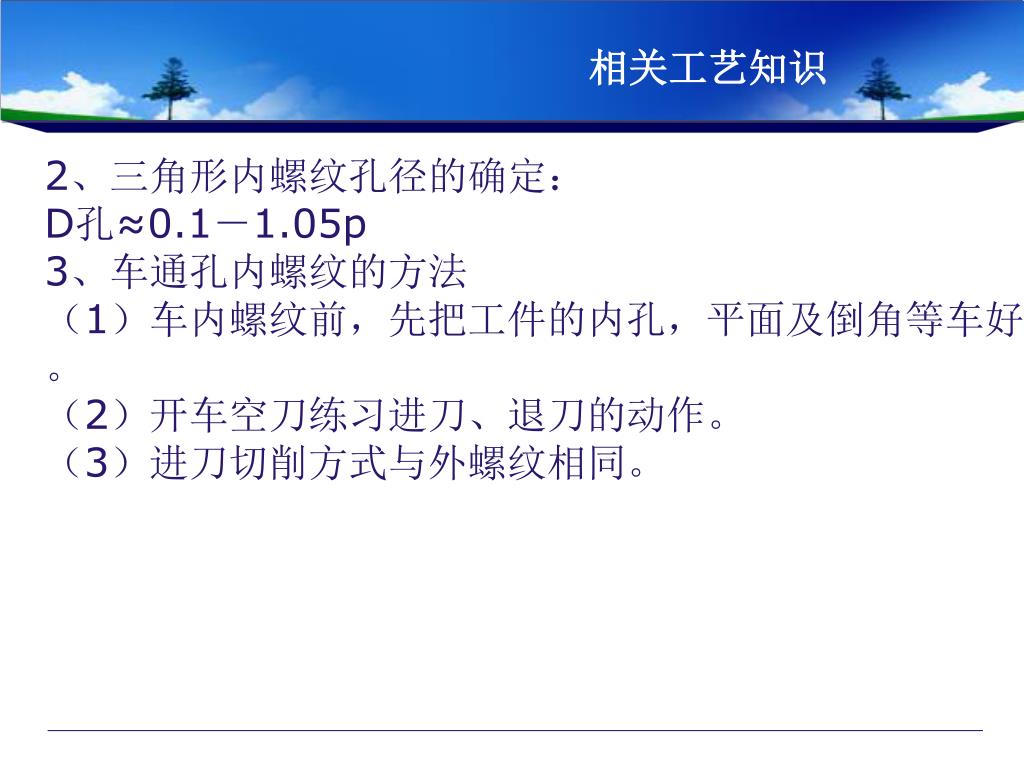 相关工艺知识

2、三角形内螺纹孔径的确定：
D孔≈0.1－1.05p
3、车通孔内螺纹的方法
（1）车内螺纹前，先把工件的内孔，平面及倒角等车好。
（2）开车空刀练习进刀、退刀的动作。
（3）进刀切削方式与外螺纹相同。